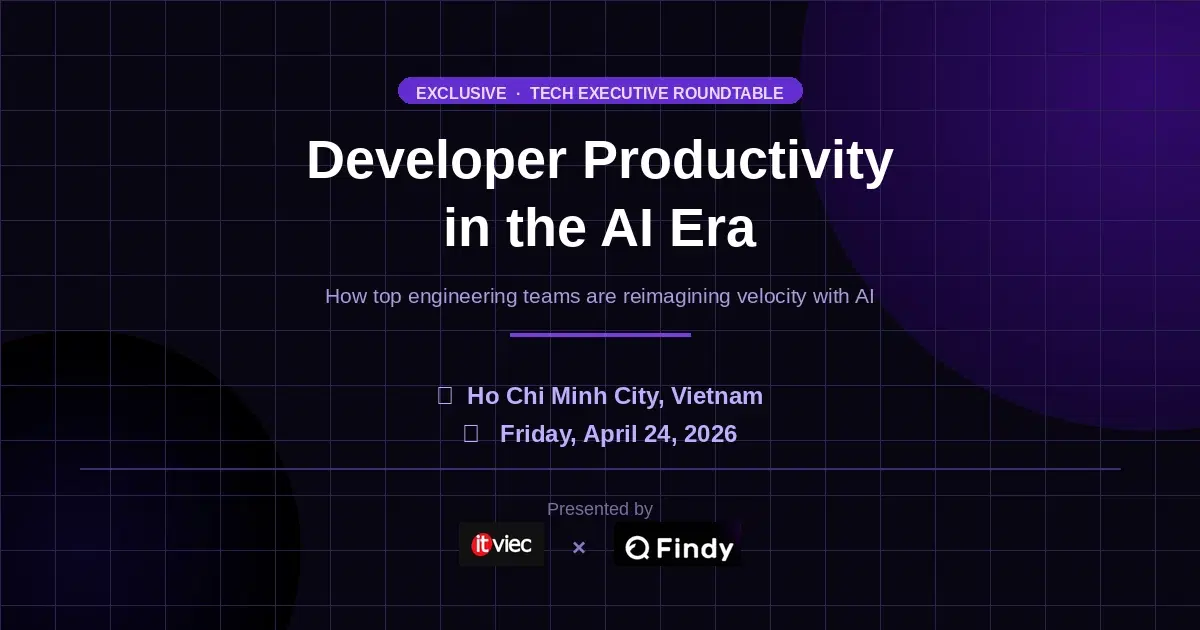 EXCLUSIVE · TECH EXECUTIVE ROUNDTABLE

Developer Productivity in the AI Era

How top engineering teams are reimagining velocity with AI

Ho Chi Minh City, Vietnam
Friday, April 24, 2026

Presented by

itviec × Findy